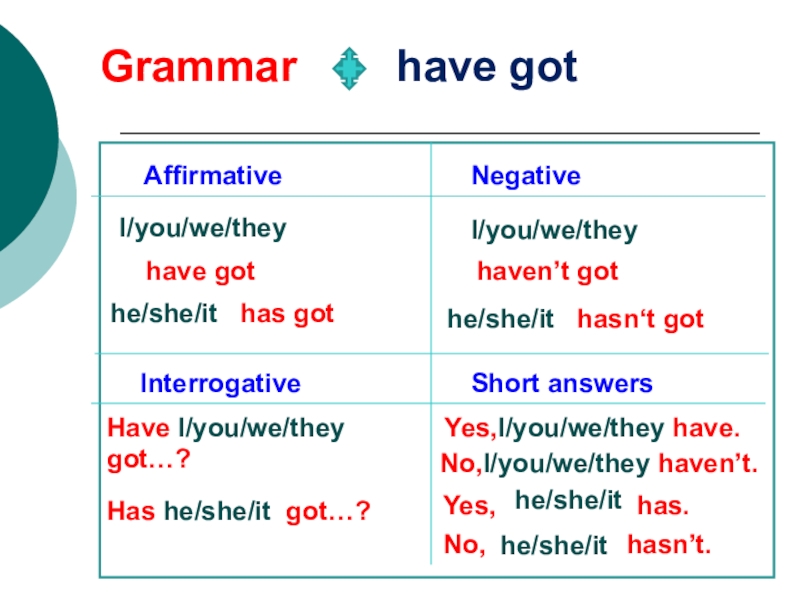 Grammar have got

| Affirmative | Negative |
|---|---|
| I/you/we/they have got he/she/it has got | I/you/we/they haven’t got he/she/it hasn‘t got |
| Interrogative | Short answers |
| Have I/you/we/they got…? Has he/she/it got…? | Yes,I/you/we/they have. No,I/you/we/they haven’t. Yes, he/she/it has. No, he/she/it hasn’t. |